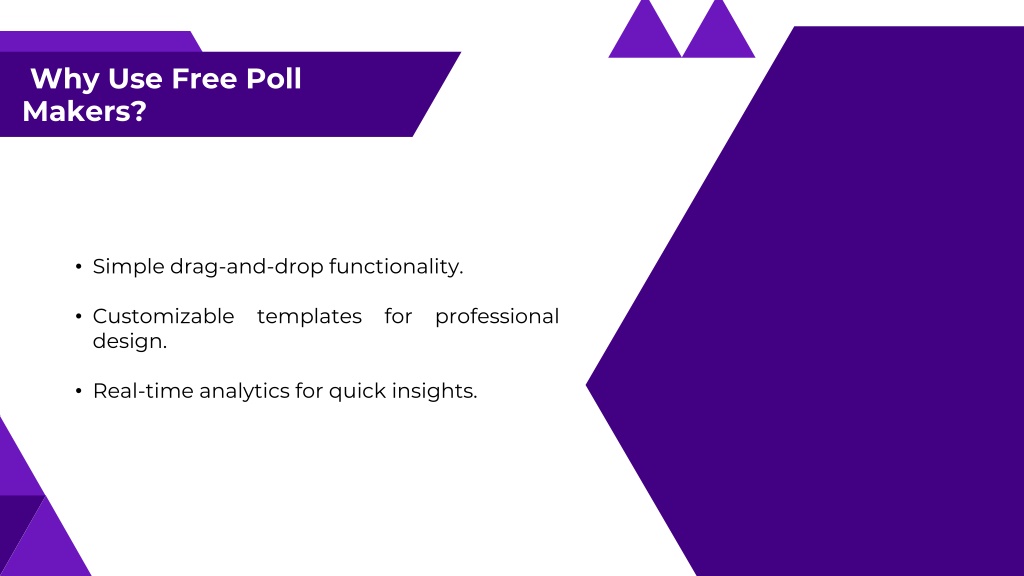 Why Use Free Poll Makers?

• Simple drag-and-drop functionality.

• Customizable templates for professional design.

• Real-time analytics for quick insights.